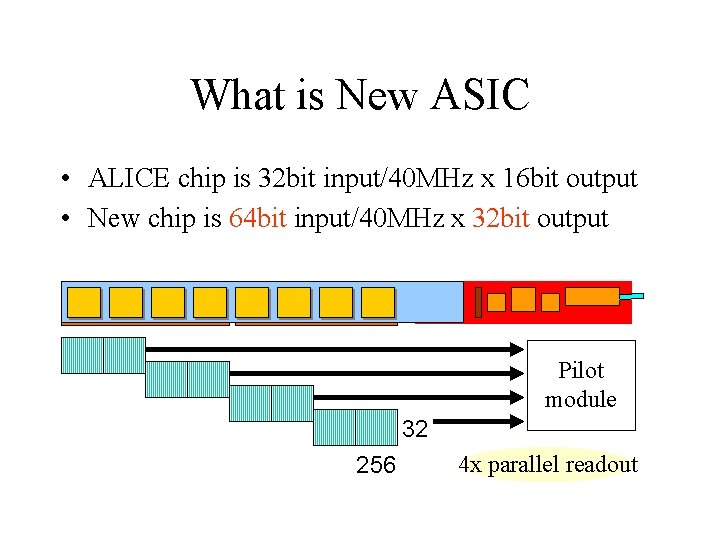 What is New ASIC

• ALICE chip is 32bit input/40MHz x 16bit output
• New chip is 64bit input/40MHz x 32bit output

Pilot module

32

256

4x parallel readout